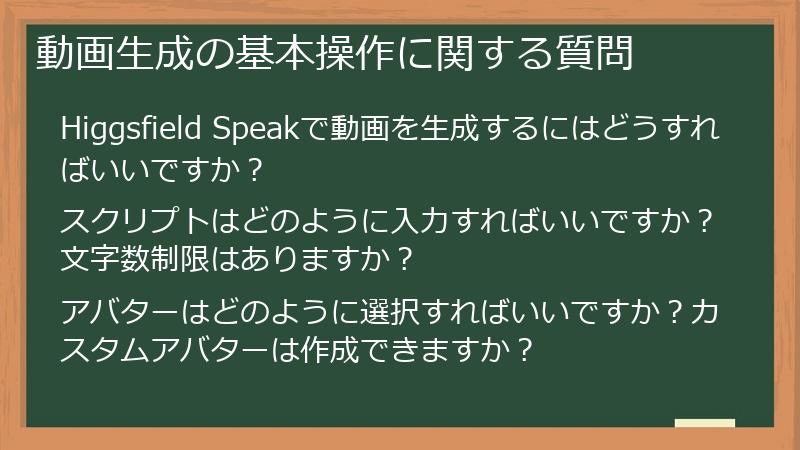 動画生成の基本操作に関する質問

Higgsfield Speakで動画を生成するにはどうすればいいですか？

スクリプトはどのように入力すればいいですか？文字数制限はありますか？

アバターはどのように選択すればいいですか？カスタムアバターは作成できますか？